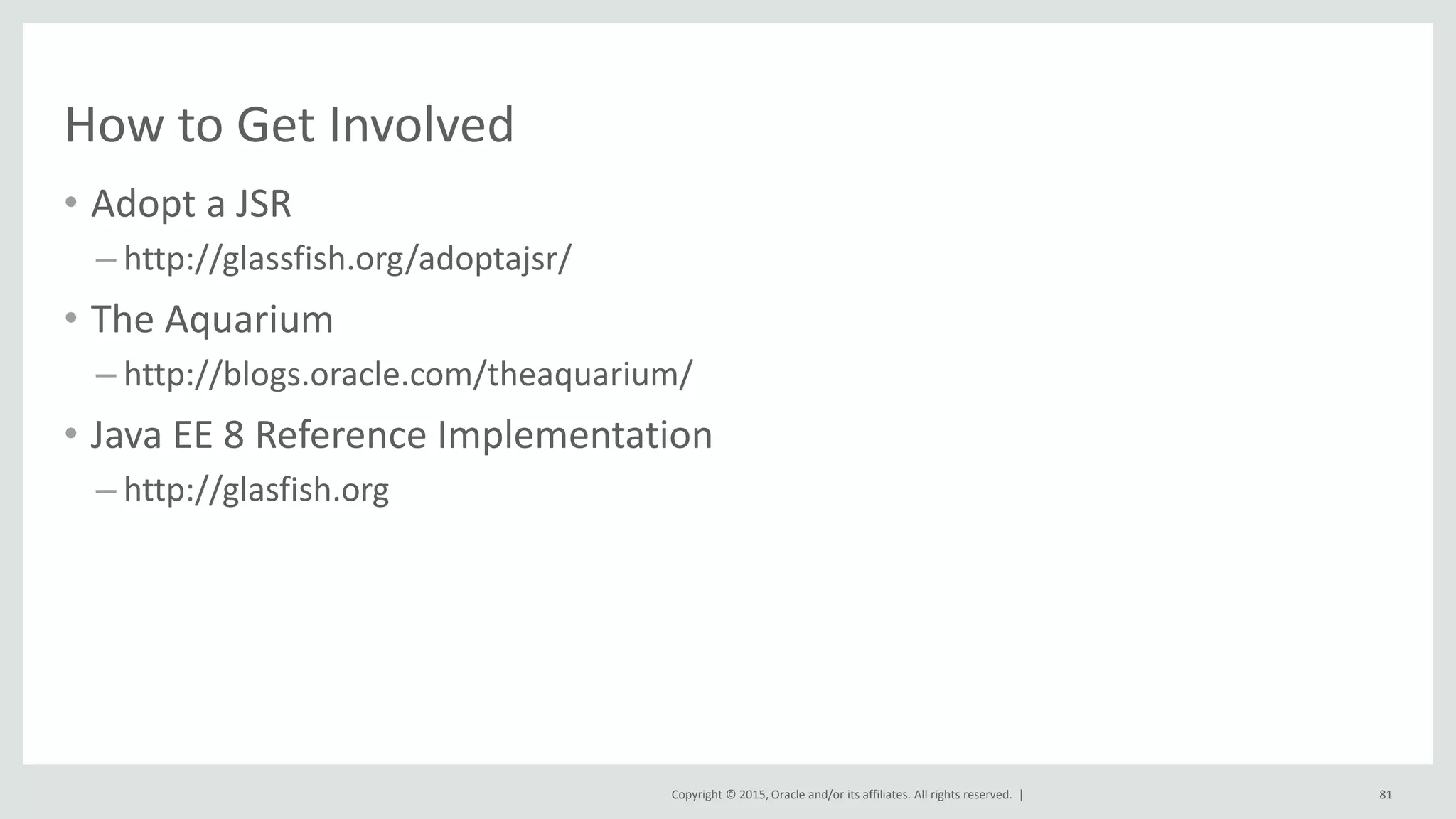 How to Get Involved

• Adopt a JSR
– http://glassfish.org/adoptajsr/
• The Aquarium
– http://blogs.oracle.com/theaquarium/
• Java EE 8 Reference Implementation
– http://glasfish.org

Copyright © 2015, Oracle and/or its affiliates. All rights reserved. |

81